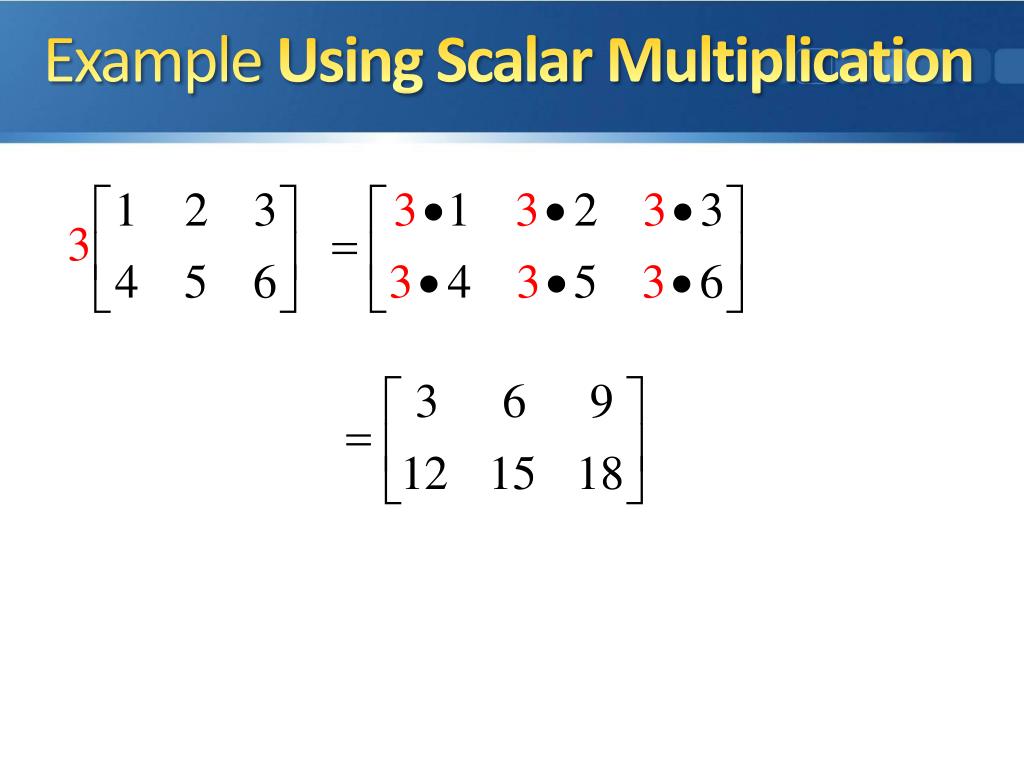 Example Using Scalar Multiplication

$3\begin{bmatrix} 1 & 2 & 3 \\ 4 & 5 & 6 \end{bmatrix} = \begin{bmatrix} 3 \bullet 1 & 3 \bullet 2 & 3 \bullet 3 \\ 3 \bullet 4 & 3 \bullet 5 & 3 \bullet 6 \end{bmatrix}$

$= \begin{bmatrix} 3 & 6 & 9 \\ 12 & 15 & 18 \end{bmatrix}$